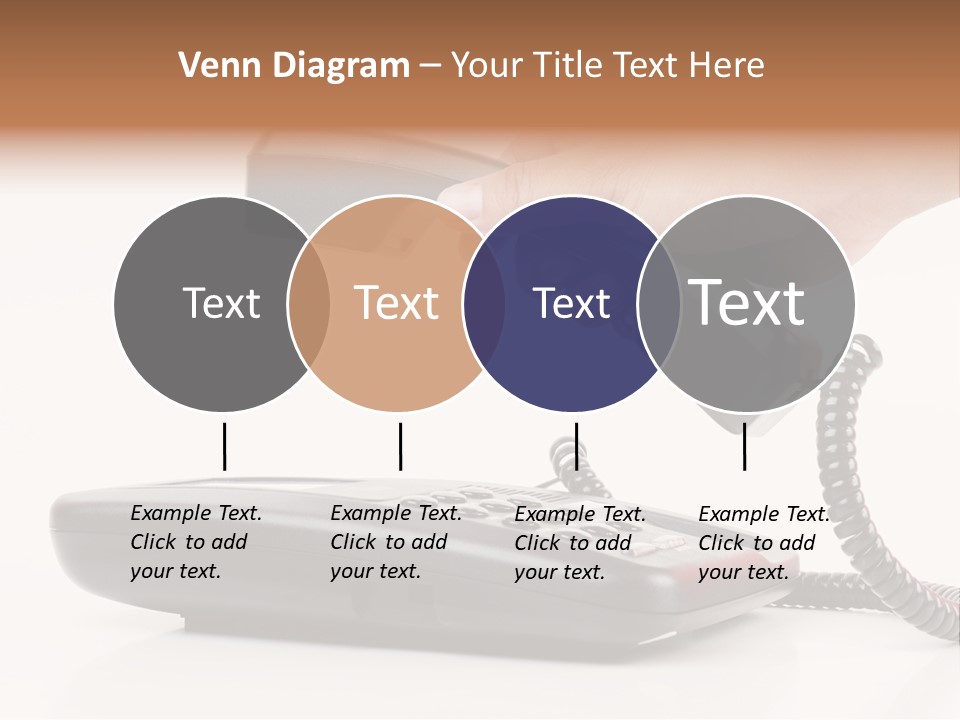 Venn Diagram – Your Title Text Here

Text

Text

Text

Text

Example Text. Click to add your text.

Example Text. Click to add your text.

Example Text. Click to add your text.

Example Text. Click to add your text.